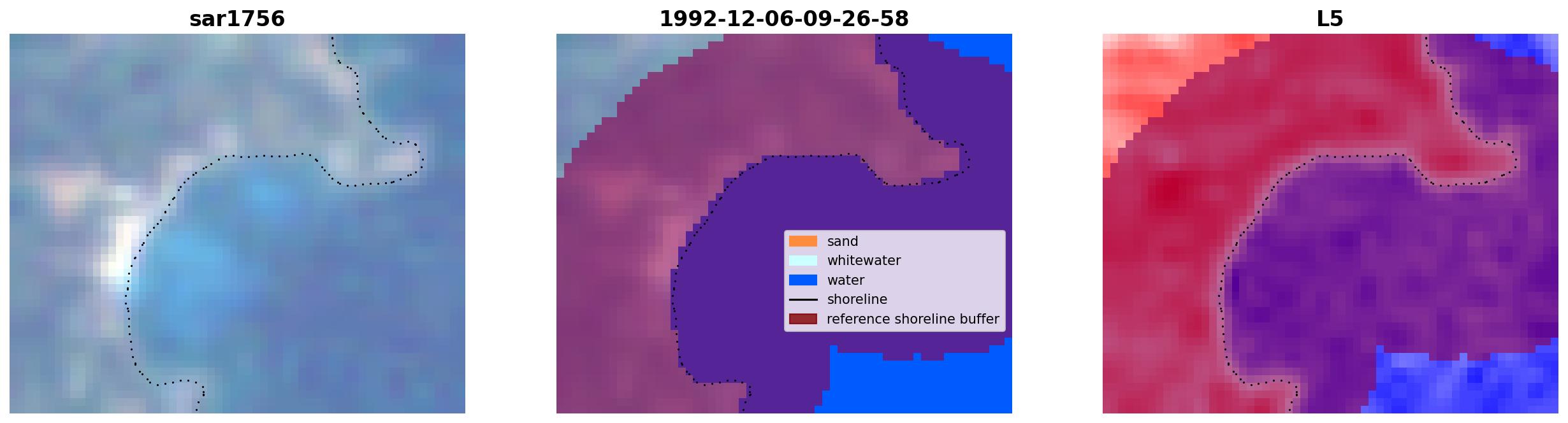 sar1756

1992-12-06-09-26-58

sand
whitewater
water
shoreline
reference shoreline buffer

L5